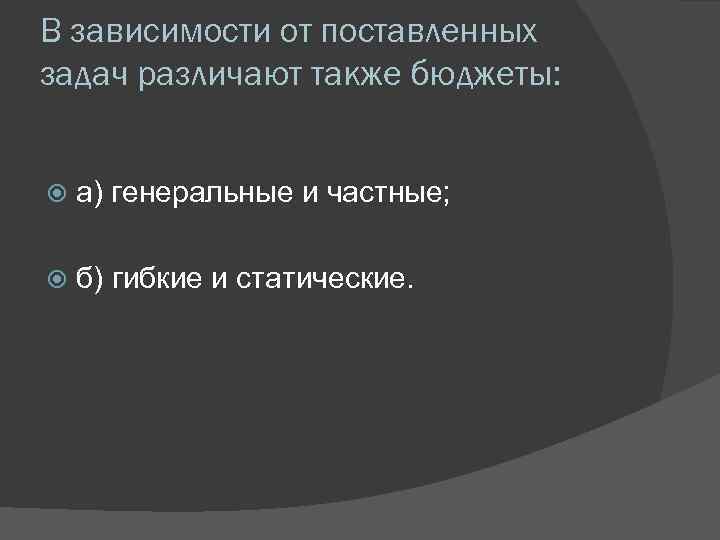 В зависимости от поставленных задач различают также бюджеты:

а) генеральные и частные;

б) гибкие и статические.